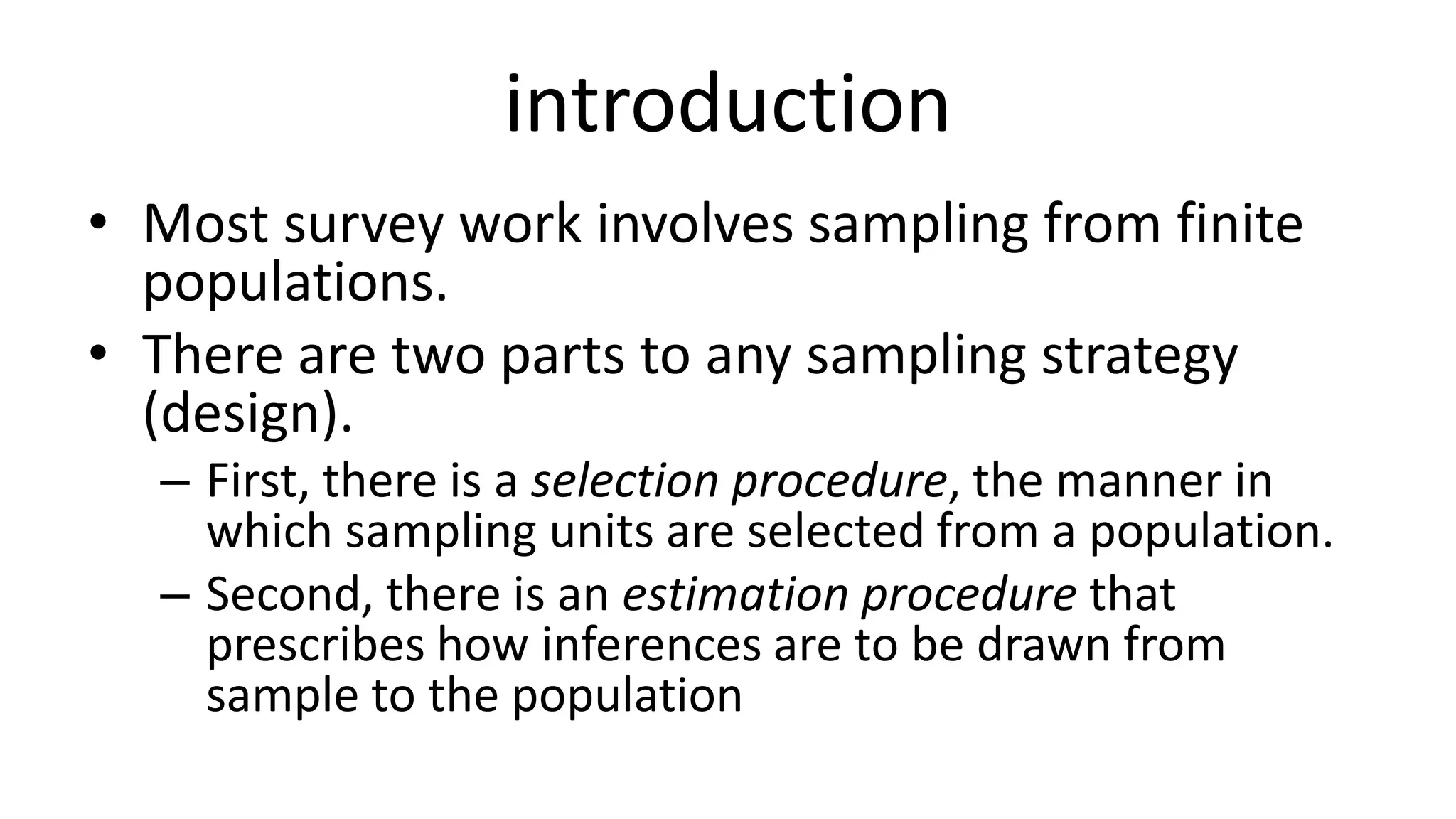 introduction

• Most survey work involves sampling from finite populations.
• There are two parts to any sampling strategy (design).
– First, there is a selection procedure, the manner in which sampling units are selected from a population.
– Second, there is an estimation procedure that prescribes how inferences are to be drawn from sample to the population